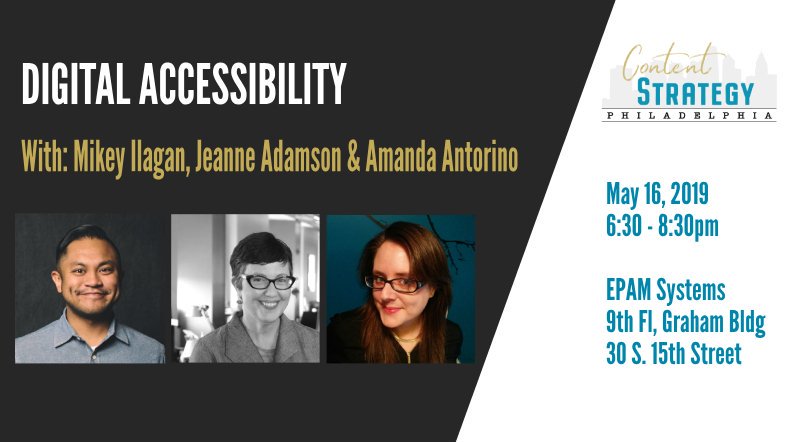 DIGITAL ACCESSIBILITY

With: Mikey Ilagan, Jeanne Adamson & Amanda Antorino

Content STRATEGY PHILADELPHIA

May 16, 2019
6:30 - 8:30pm

EPAM Systems
9th Fl, Graham Bldg
30 S. 15th Street